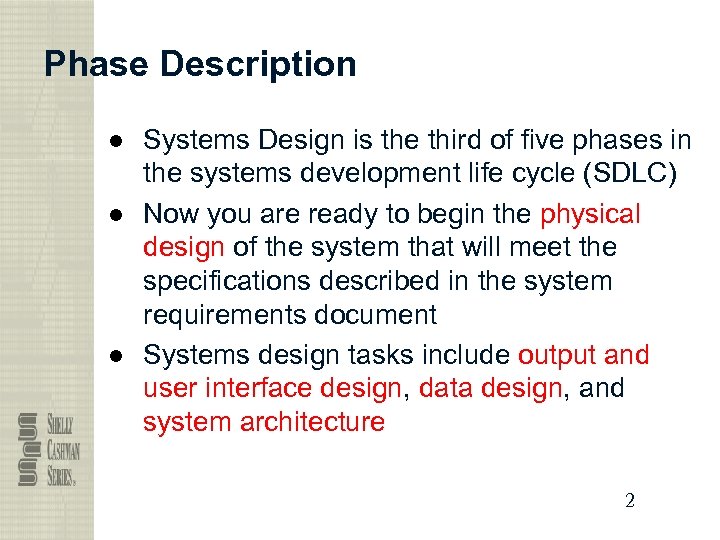 Phase Description

● Systems Design is the third of five phases in the systems development life cycle (SDLC)

● Now you are ready to begin the physical design of the system that will meet the specifications described in the system requirements document

● Systems design tasks include output and user interface design, data design, and system architecture

SHELLY CASHMAN SERIES®

2